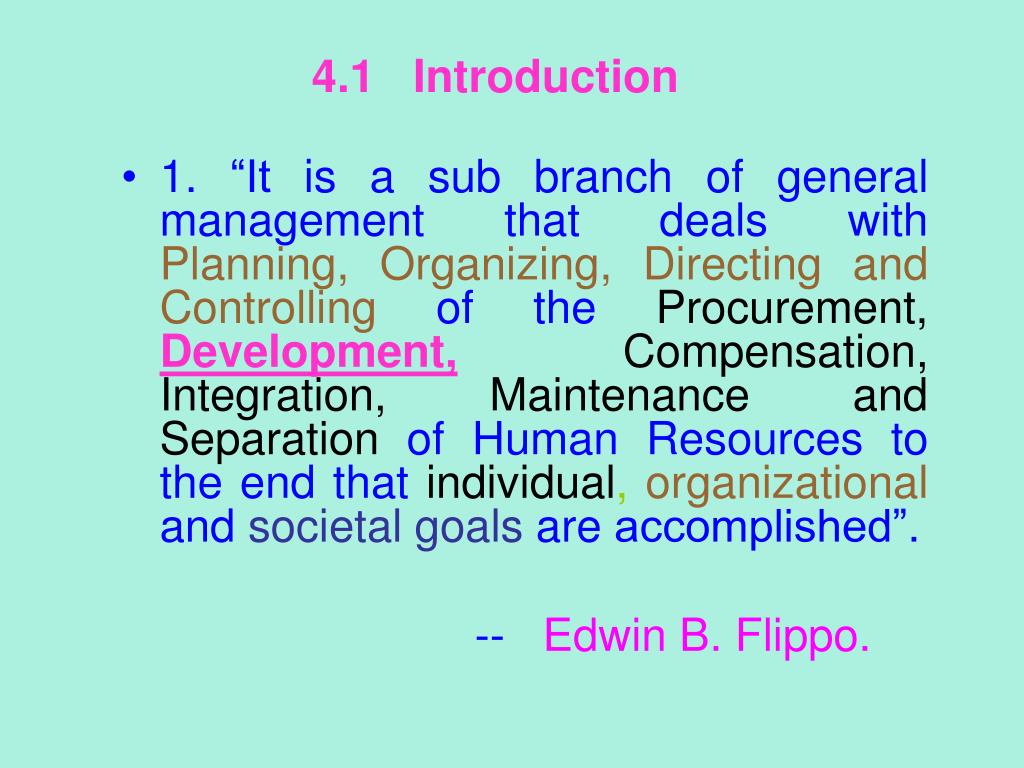 4.1 Introduction

• 1. “It is a sub branch of general management that deals with Planning, Organizing, Directing and Controlling of the Procurement, Development, Compensation, Integration, Maintenance and Separation of Human Resources to the end that individual, organizational and societal goals are accomplished”.

-- Edwin B. Flippo.